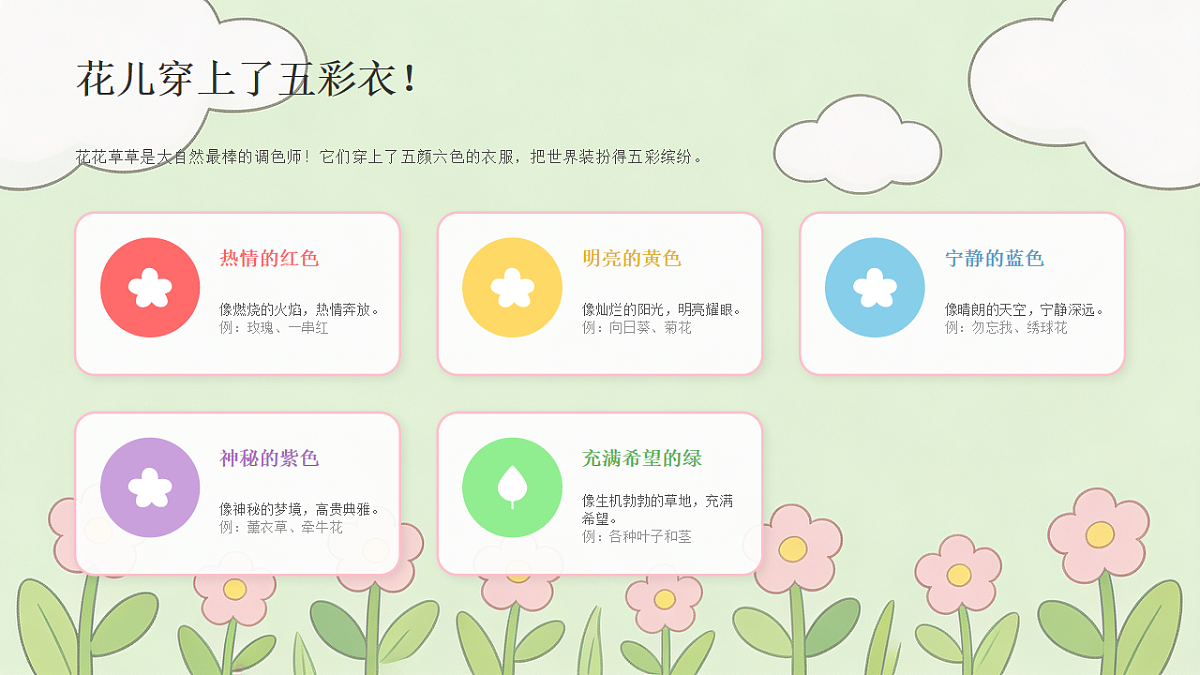 花儿穿上了五彩衣！

花花草草是大自然最棒的调色师！它们穿上了五颜六色的衣服，把世界装扮得五彩缤纷。

热情的红色

像燃烧的火焰，热情奔放。
例：玫瑰、一串红

明亮的黄色

像灿烂的阳光，明亮耀眼。
例：向日葵、菊花

宁静的蓝色

像晴朗的天空，宁静深远。
例：勿忘我、绣球花

神秘的紫色

像神秘的梦境，高贵典雅。
例：薰衣草、牵牛花

充满希望的绿

像生机勃勃的草地，充满希望。
例：各种叶子和茎